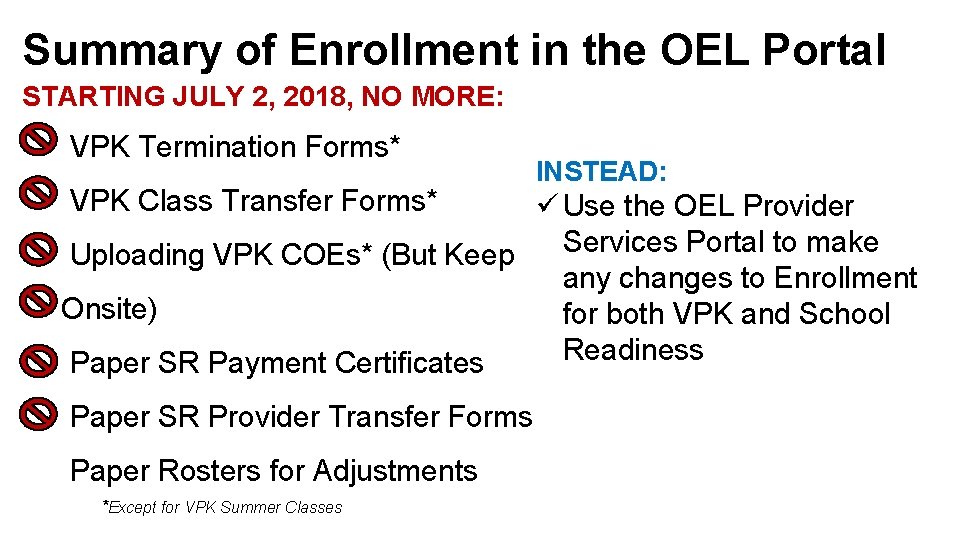 Summary of Enrollment in the OEL Portal

STARTING JULY 2, 2018, NO MORE:

VPK Termination Forms*

VPK Class Transfer Forms*

Uploading VPK COEs* (But Keep Onsite)

Paper SR Payment Certificates

Paper SR Provider Transfer Forms

Paper Rosters for Adjustments

*Except for VPK Summer Classes

INSTEAD:

✓ Use the OEL Provider Services Portal to make any changes to Enrollment for both VPK and School Readiness